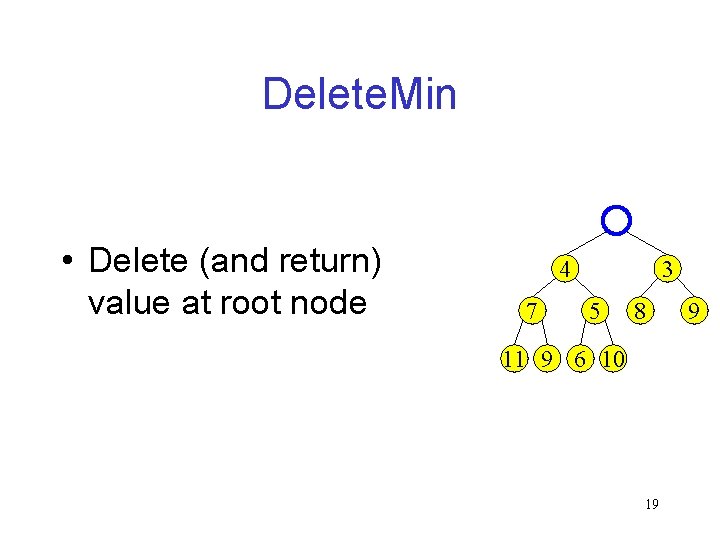 DeleteMin

• Delete (and return) value at root node

4
3
7
5
8
9
11
9
6
10

19